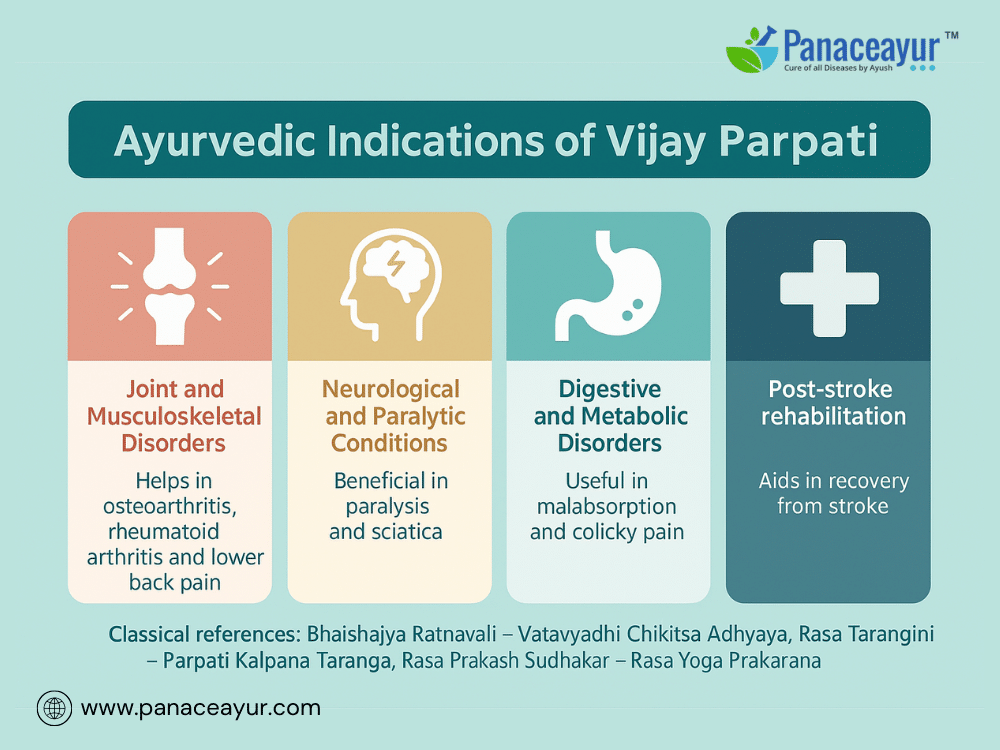 Panaceayur™
Cure of all Diseases by Ayush

Ayurvedic Indications of Vijay Parpati

Joint and Musculoskeletal Disorders

Helps in osteoarthritis, rheumatoid arthritis and lower back pain

Neurological and Paralytic Conditions

Beneficial in paralysis and sciatica

Digestive and Metabolic Disorders

Useful in malabsorption and colicky pain

Post-stroke rehabilitation

Aids in recovery from stroke

Classical references: Bhaishajya Ratnavali – Vatavyadhi Chikitsa Adhyaya, Rasa Tarangini – Parpati Kalpana Taranga, Rasa Prakash Sudhakar – Rasa Yoga Prakarana

www.panaceayur.com